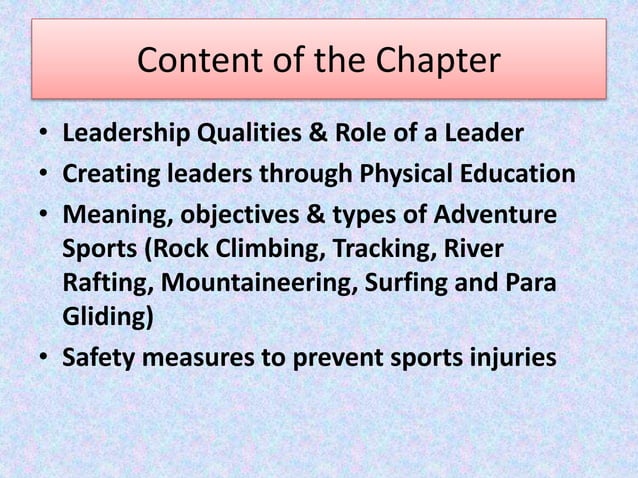 Content of the Chapter

• Leadership Qualities & Role of a Leader
• Creating leaders through Physical Education
• Meaning, objectives & types of Adventure Sports (Rock Climbing, Tracking, River Rafting, Mountaineering, Surfing and Para Gliding)
• Safety measures to prevent sports injuries